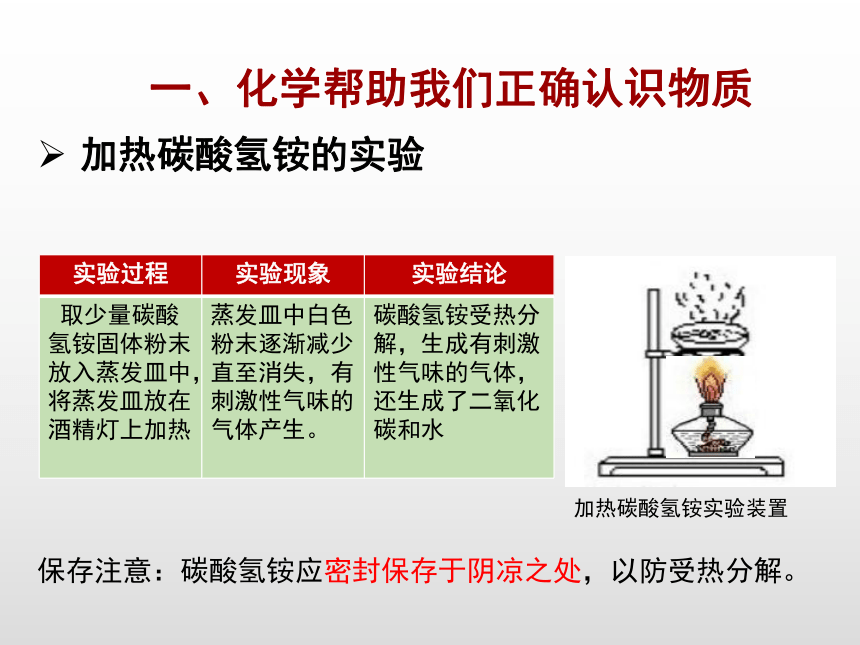 一、化学帮助我们正确认识物质

➢ 加热碳酸氢铵的实验

| 实验过程 | 实验现象 | 实验结论 |
|---|---|---|
| 取少量碳酸氢铵固体粉末放入蒸发皿中，将蒸发皿放在酒精灯上加热 | 蒸发皿中白色粉末逐渐减少直至消失，有刺激性气味的气体产生。 | 碳酸氢铵受热分解，生成有刺激性气味的气体，还生成了二氧化碳和水 |

加热碳酸氢铵实验装置

保存注意：碳酸氢铵应密封保存于阴凉之处，以防受热分解。